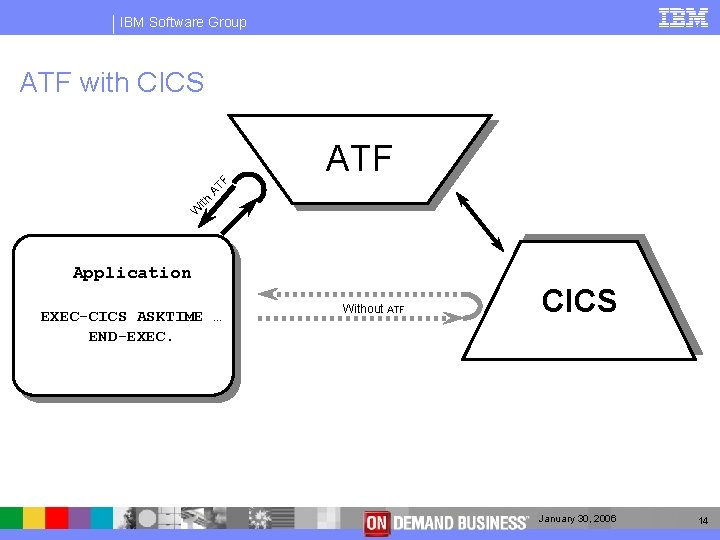 IBM Software Group

IBM

ATF with CICS

ATF

With ATF

Application

EXEC-CICS ASKTIME …
END-EXEC.

Without ATF

CICS

ON DEMAND BUSINESS

January 30, 2006

14